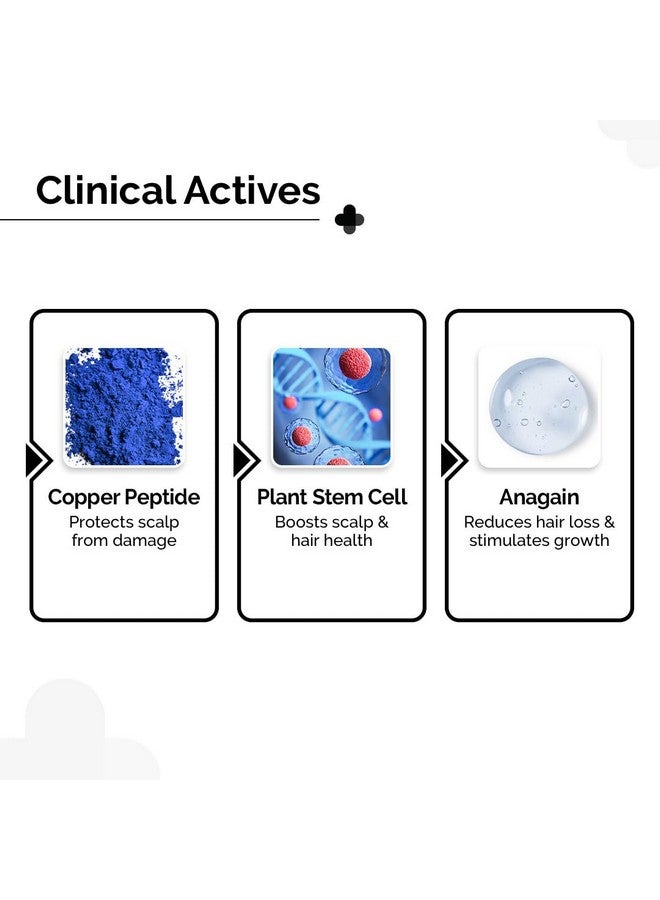 Clinical Actives

Copper Peptide
Protects scalp from damage

Plant Stem Cell
Boosts scalp & hair health

Anagain
Reduces hair loss & stimulates growth